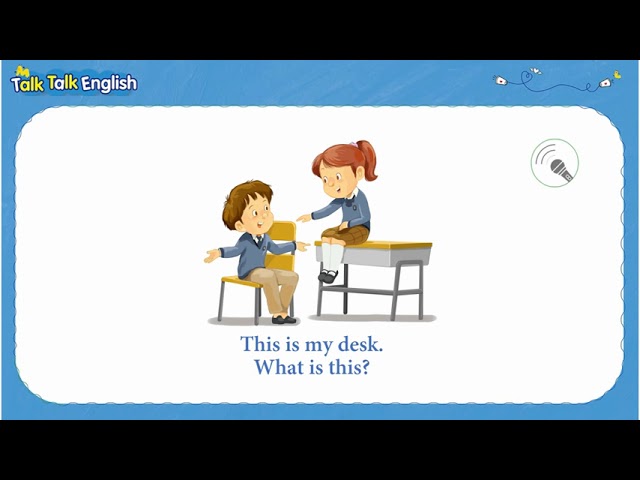 Talk Talk English

This is my desk.
What is this?